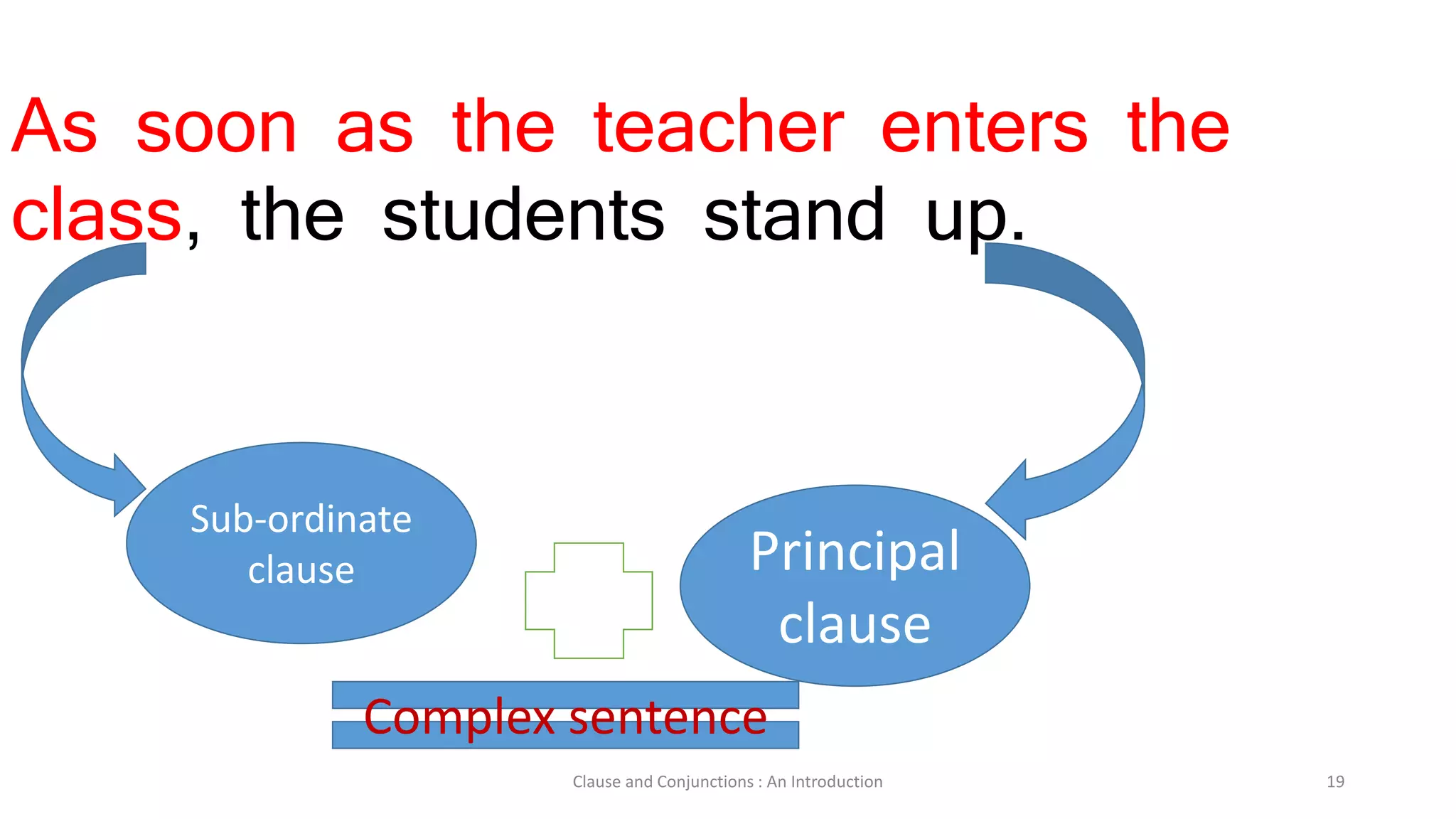 As soon as the teacher enters the class, the students stand up.

Sub-ordinate clause

Principal clause

Complex sentence

Clause and Conjunctions : An Introduction

19